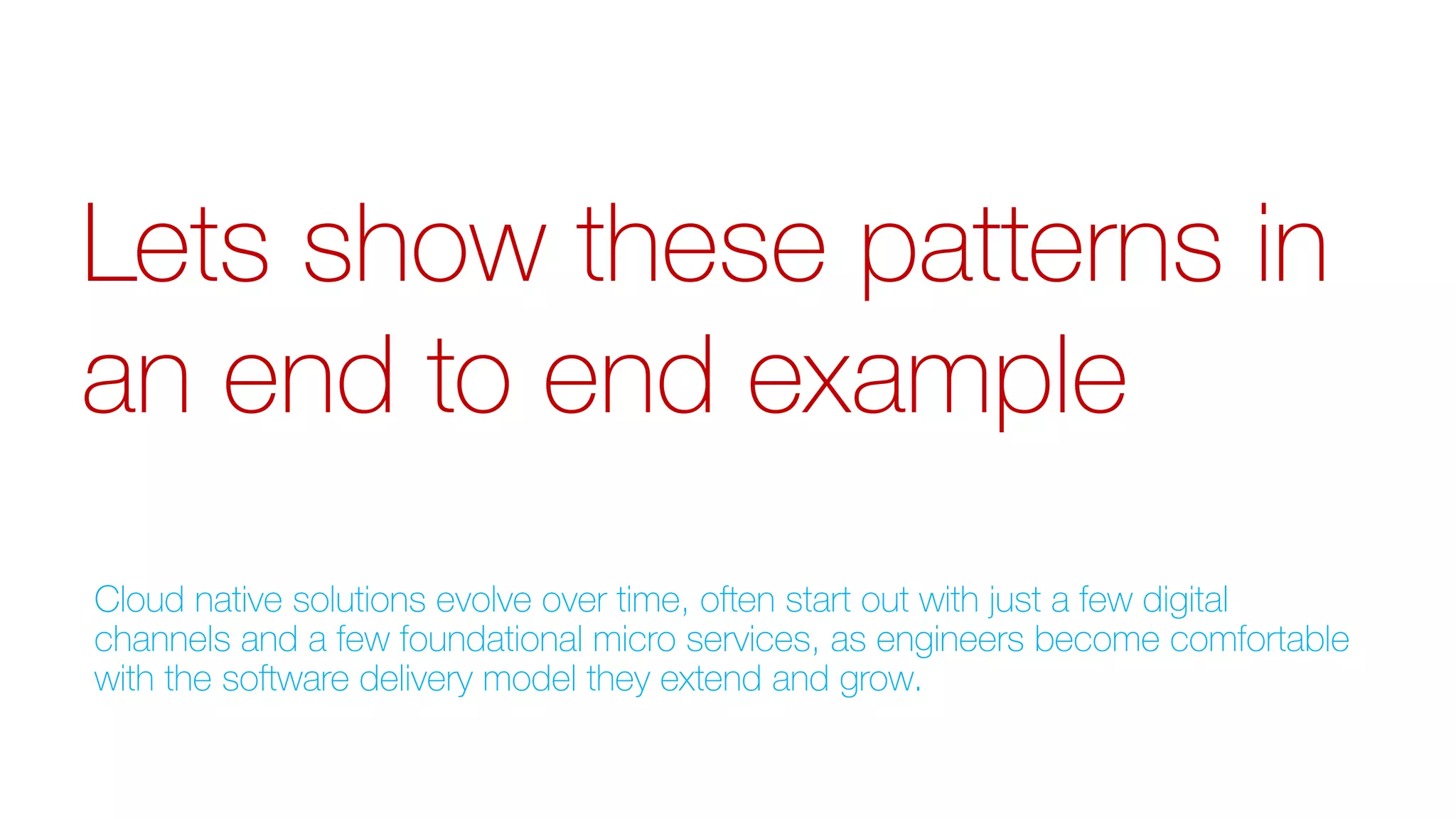 Lets show these patterns in an end to end example

Cloud native solutions evolve over time, often start out with just a few digital channels and a few foundational micro services, as engineers become comfortable with the software delivery model they extend and grow.